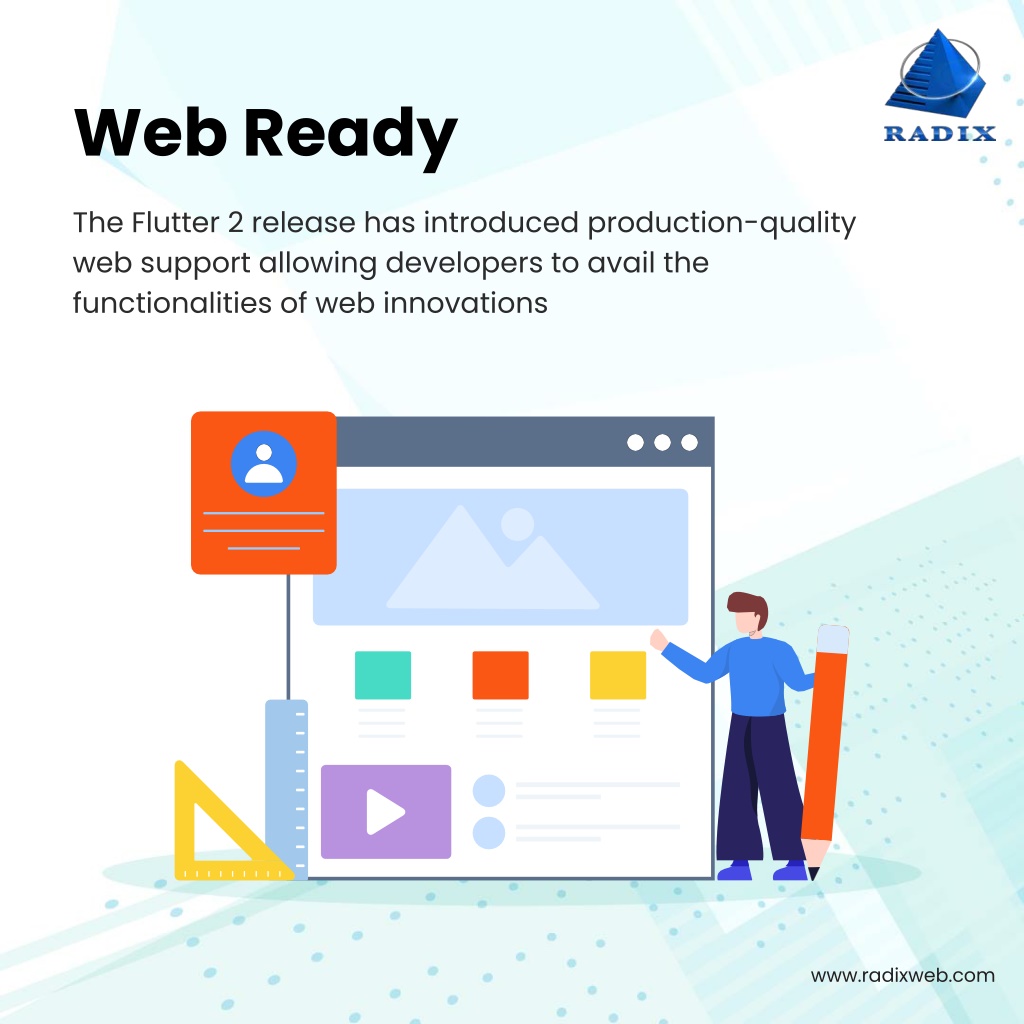 RADIX

Web Ready

The Flutter 2 release has introduced production-quality web support allowing developers to avail the functionalities of web innovations

www.radixweb.com